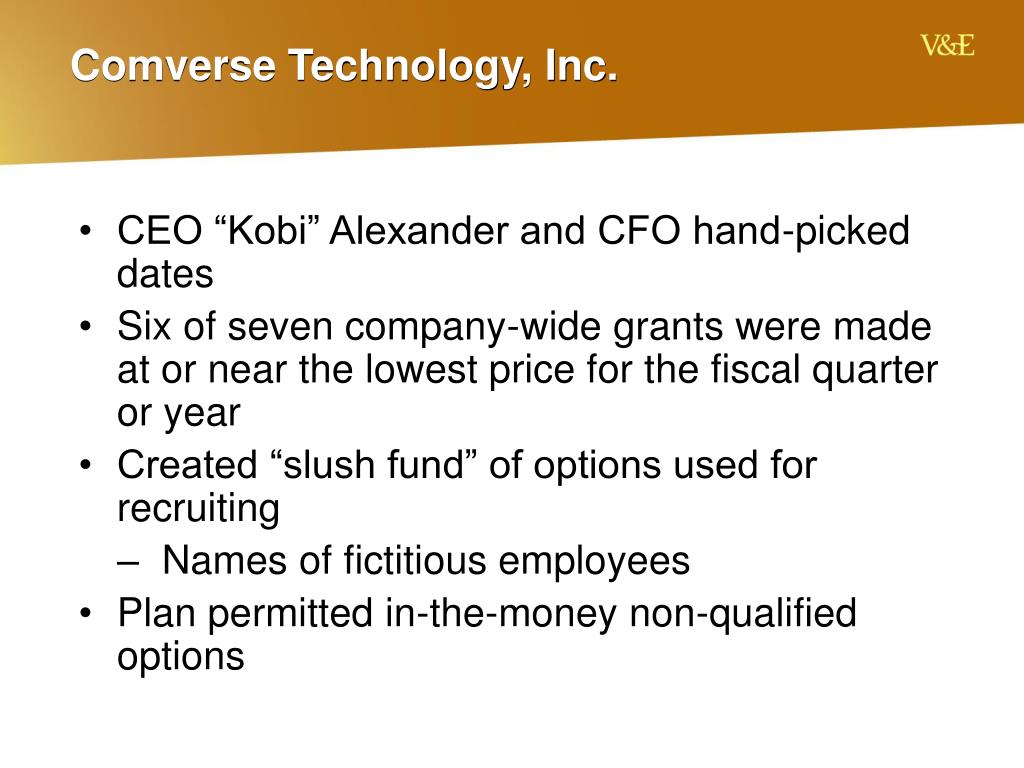 Comverse Technology, Inc.

V&E

• CEO “Kobi” Alexander and CFO hand-picked dates
• Six of seven company-wide grants were made at or near the lowest price for the fiscal quarter or year
• Created “slush fund” of options used for recruiting
– Names of fictitious employees
• Plan permitted in-the-money non-qualified options